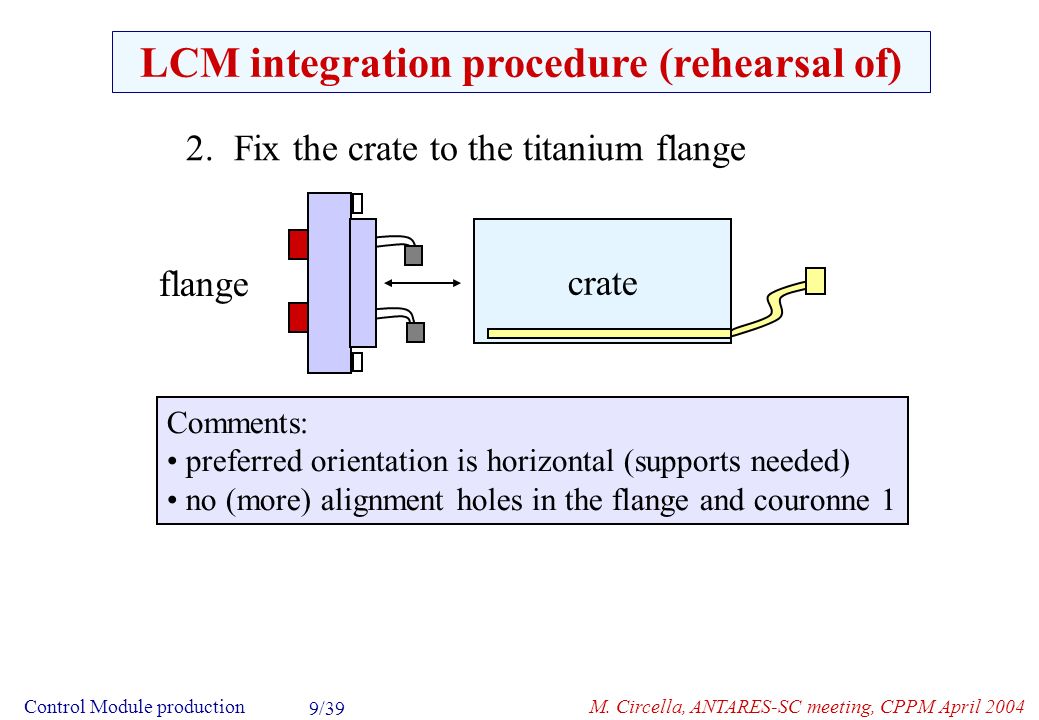 LCM integration procedure (rehearsal of)

2. Fix the crate to the titanium flange

flange

crate

Comments:
• preferred orientation is horizontal (supports needed)
• no (more) alignment holes in the flange and couronne 1

Control Module production

9/39

M. Circella, ANTARES-SC meeting, CPPM April 2004